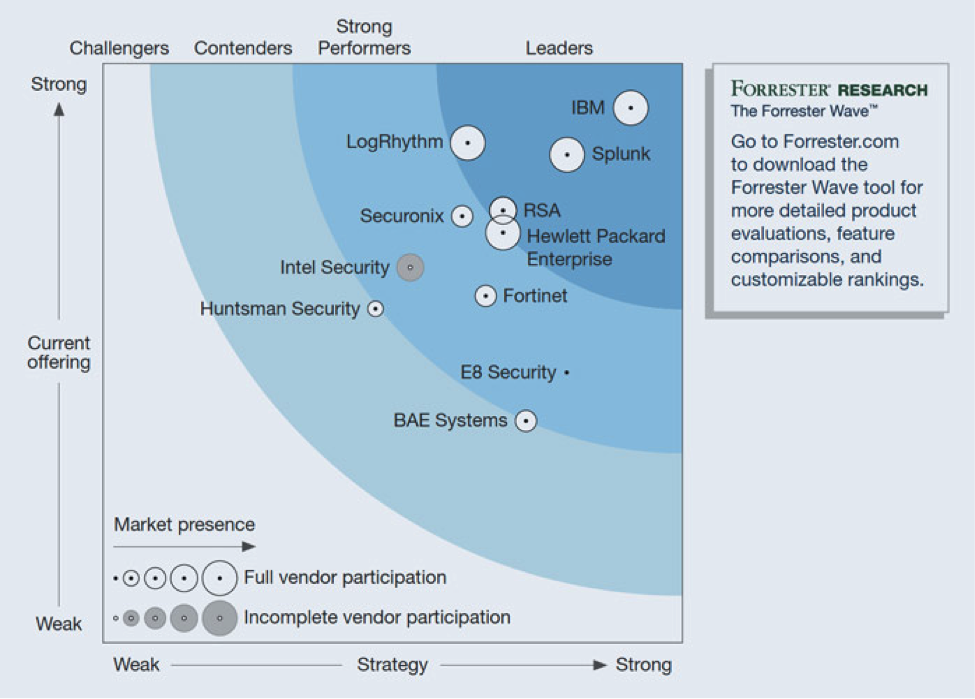 Challengers Contenders Strong Performers Leaders

Strong

Current offering

Weak

IBM
LogRhythm
Splunk
Securonix
RSA
Hewlett Packard Enterprise
Intel Security
Fortinet
Huntsman Security
E8 Security
BAE Systems

Market presence

Full vendor participation

Incomplete vendor participation

Weak Strategy Strong

FORRESTER® RESEARCH
The Forrester Wave™
Go to Forrester.com to download the Forrester Wave tool for more detailed product evaluations, feature comparisons, and customizable rankings.